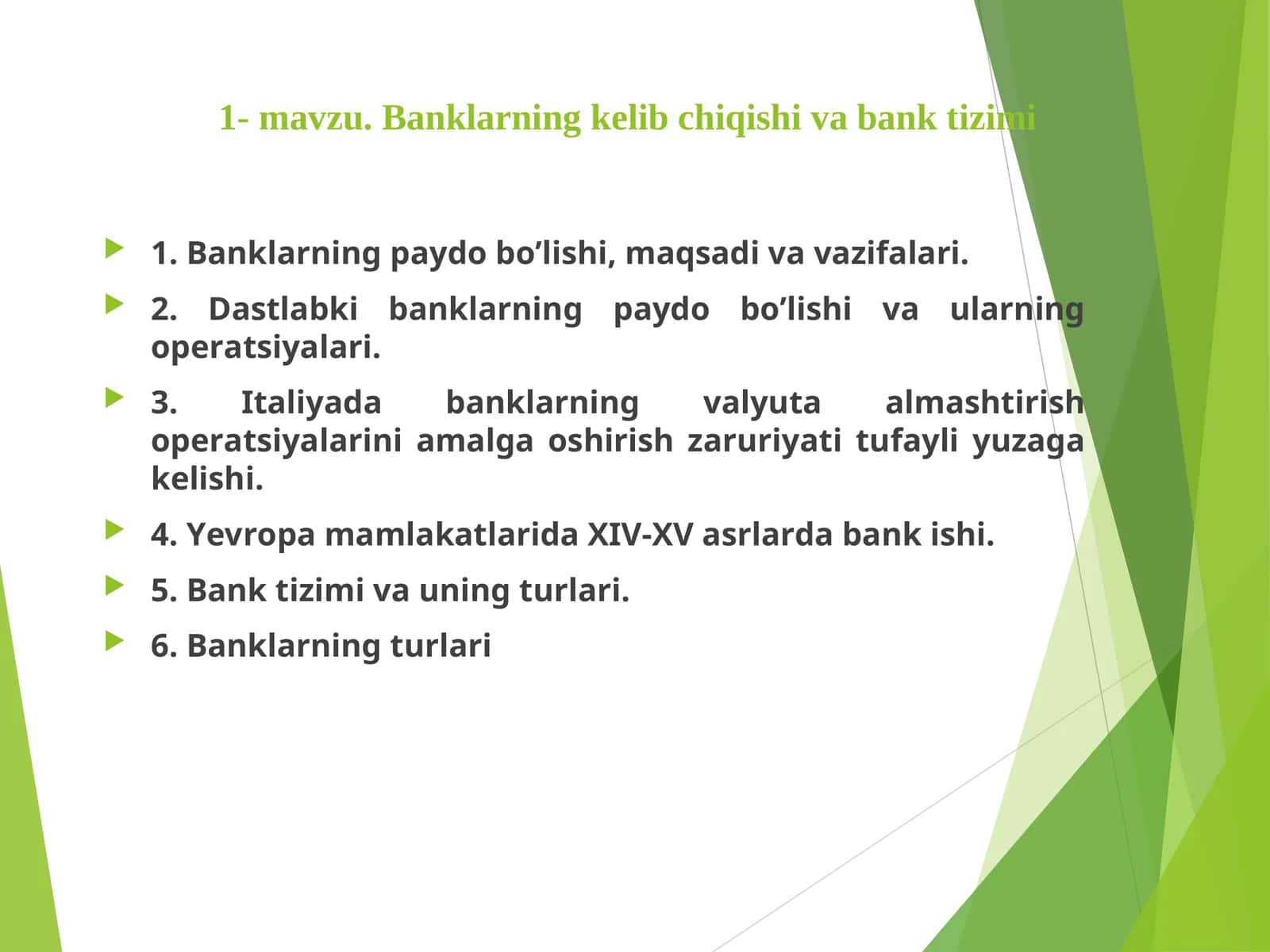 1- mavzu. Banklarning kelib chiqishi va bank tizimi

1. Banklarning paydo bo’lishi, maqsadi va vazifalari.

2. Dastlabki banklarning paydo bo’lishi va ularning operatsiyalari.

3. Italiyada banklarning valyuta almashtirish operatsiyalarini amalga oshirish zaruriyati tufayli yuzaga kelishi.

4. Yevropa mamlakatlarida XIV-XV asrlarda bank ishi.

5. Bank tizimi va uning turlari.

6. Banklarning turlari